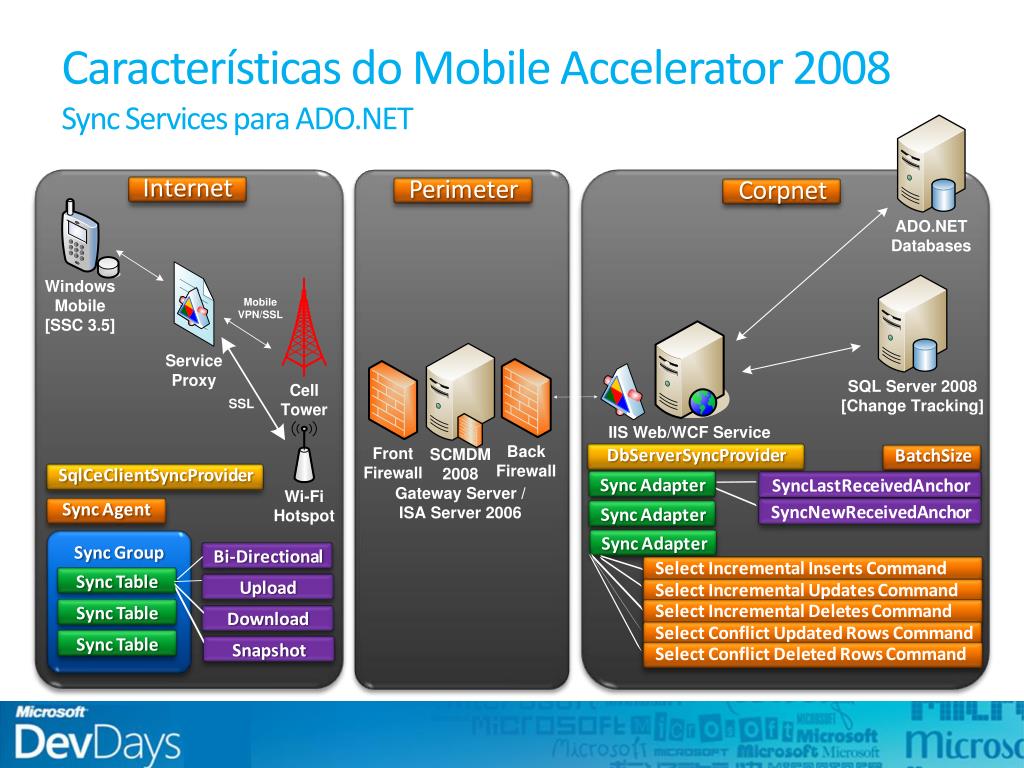 Características do Mobile Accelerator 2008
Sync Services para ADO.NET

Internet

Windows Mobile [SSC 3.5]

Service Proxy

Mobile VPN/SSL

SSL

Cell Tower

Wi-Fi Hotspot

SqlCeClientSyncProvider

Sync Agent

Sync Group

Sync Table

Sync Table

Sync Table

Bi-Directional

Upload

Download

Snapshot

Perimeter

Front Firewall

SCMDM 2008

Back Firewall

Gateway Server / ISA Server 2006

Corpnet

ADO.NET Databases

SQL Server 2008 [Change Tracking]

IIS Web/WCF Service

DbServerSyncProvider

BatchSize

Sync Adapter

Sync Adapter

Sync Adapter

SyncLastReceivedAnchor

SyncNewReceivedAnchor

Select Incremental Inserts Command
Select Incremental Updates Command
Select Incremental Deletes Command
Select Conflict Updated Rows Command
Select Conflict Deleted Rows Command

Microsoft
DevDays